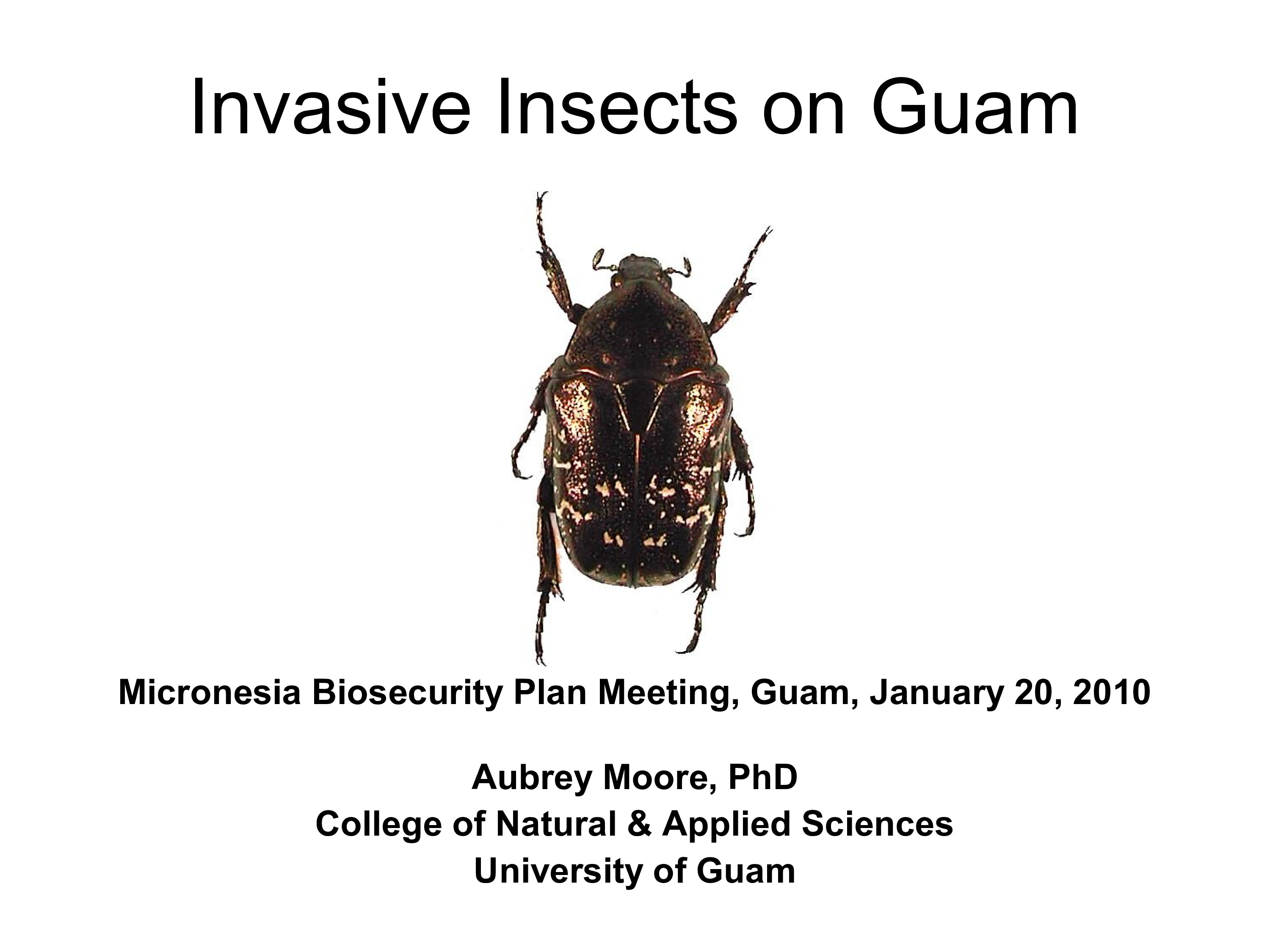 Invasive Insects on Guam

Micronesia Biosecurity Plan Meeting, Guam, January 20, 2010

Aubrey Moore, PhD
College of Natural & Applied Sciences
University of Guam